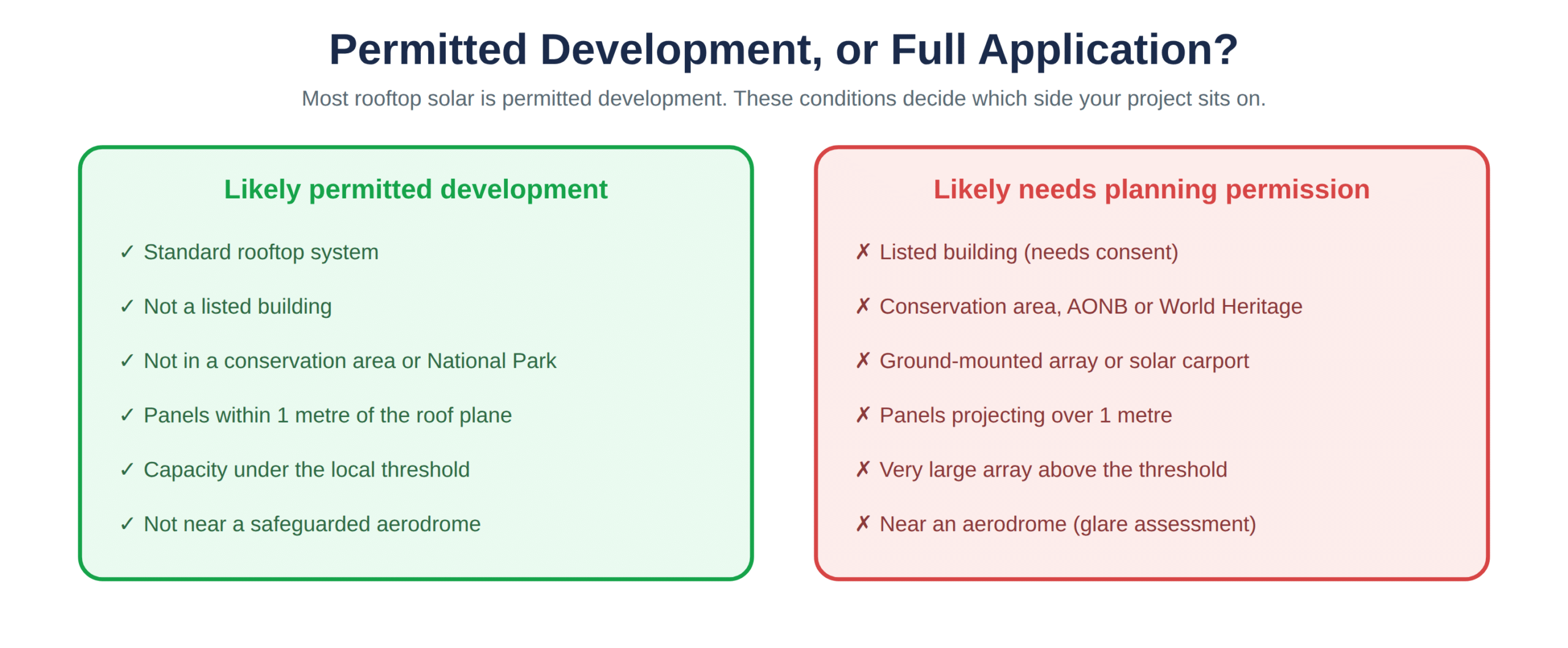 Permitted Development, or Full Application?

Most rooftop solar is permitted development. These conditions decide which side your project sits on.

Likely permitted development

✓ Standard rooftop system

✓ Not a listed building

✓ Not in a conservation area or National Park

✓ Panels within 1 metre of the roof plane

✓ Capacity under the local threshold

✓ Not near a safeguarded aerodrome

Likely needs planning permission

✗ Listed building (needs consent)

✗ Conservation area, AONB or World Heritage

✗ Ground-mounted array or solar carport

✗ Panels projecting over 1 metre

✗ Very large array above the threshold

✗ Near an aerodrome (glare assessment)